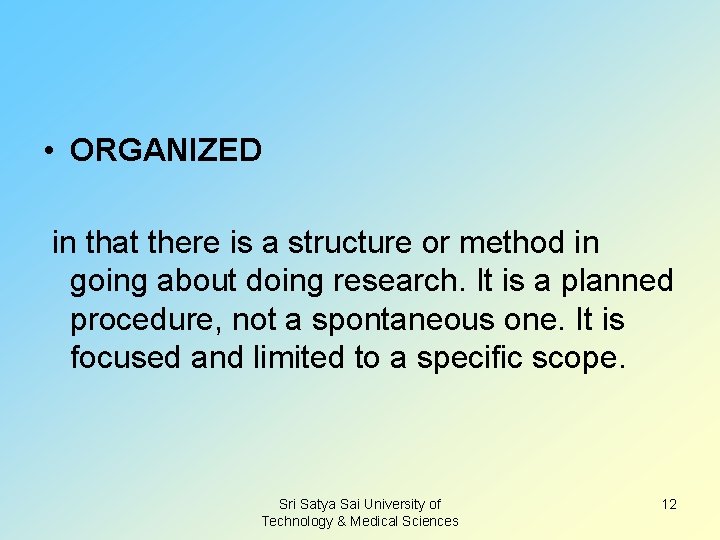 • ORGANIZED

in that there is a structure or method in going about doing research. It is a planned procedure, not a spontaneous one. It is focused and limited to a specific scope.

Sri Satya Sai University of Technology & Medical Sciences

12